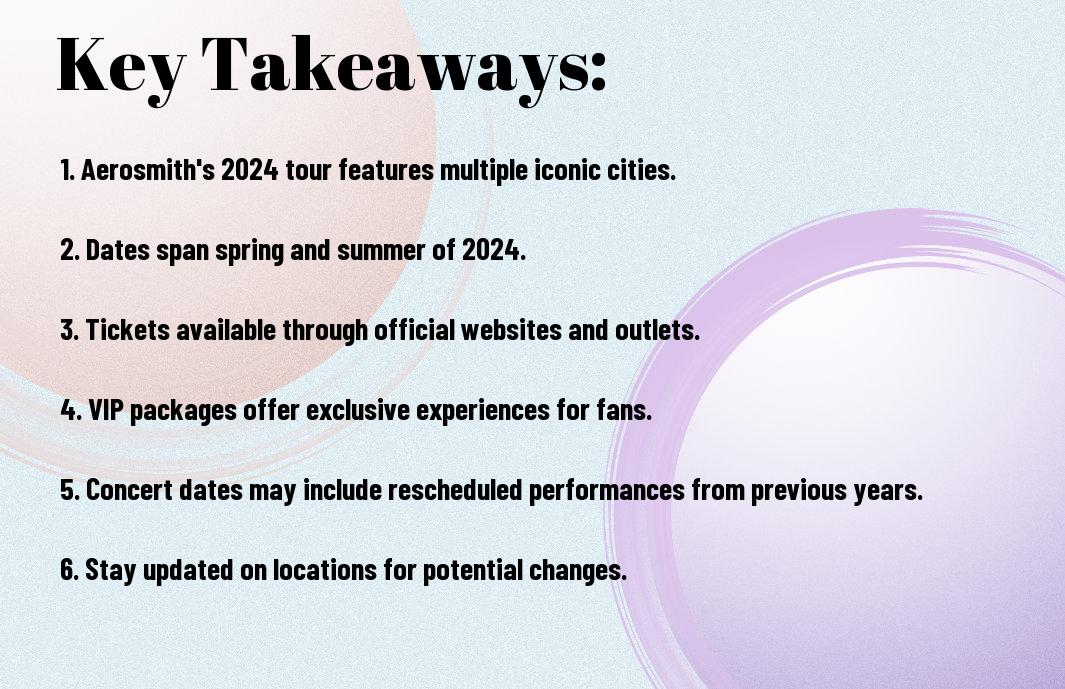 Key Takeaways:

1. Aerosmith's 2024 tour features multiple iconic cities.

2. Dates span spring and summer of 2024.

3. Tickets available through official websites and outlets.

4. VIP packages offer exclusive experiences for fans.

5. Concert dates may include rescheduled performances from previous years.

6. Stay updated on locations for potential changes.